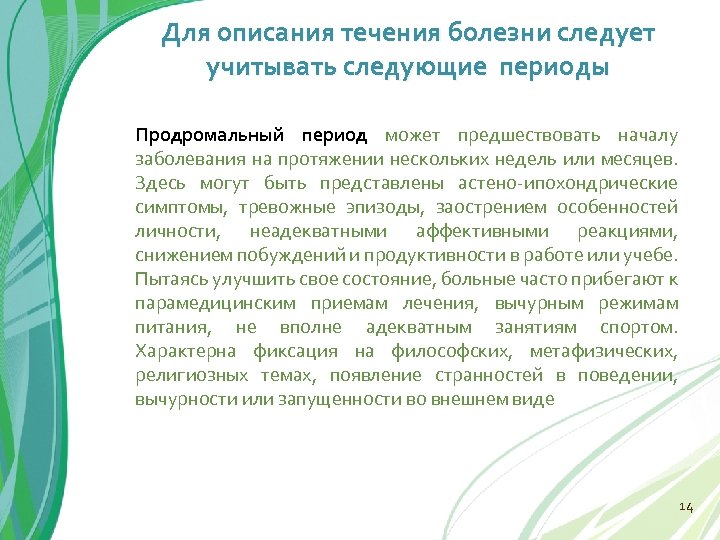 Для описания течения болезни следует учитывать следующие периоды

Продромальный период может предшествовать началу заболевания на протяжении нескольких недель или месяцев. Здесь могут быть представлены астено-ипохондрические симптомы, тревожные эпизоды, заострением особенностей личности, неадекватными аффективными реакциями, снижением побуждений и продуктивности в работе или учебе. Пытаясь улучшить свое состояние, больные часто прибегают к парамедицинским приемам лечения, вычурным режимам питания, не вполне адекватным занятиям спортом. Характерна фиксация на философских, метафизических, религиозных темах, появление странностей в поведении, вычурности или запущенности во внешнем виде

14